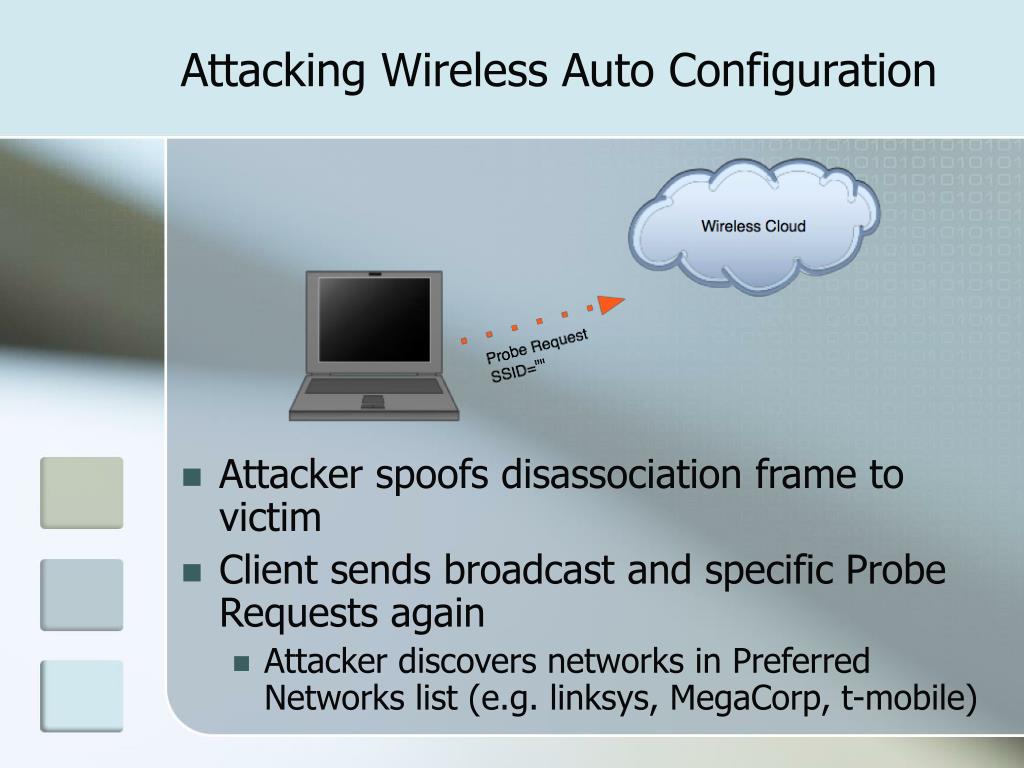 Attacking Wireless Auto Configuration

Wireless Cloud

Probe Request SSID=""

Attacker spoofs disassociation frame to victim

Client sends broadcast and specific Probe Requests again

Attacker discovers networks in Preferred Networks list (e.g. linksys, MegaCorp, t-mobile)